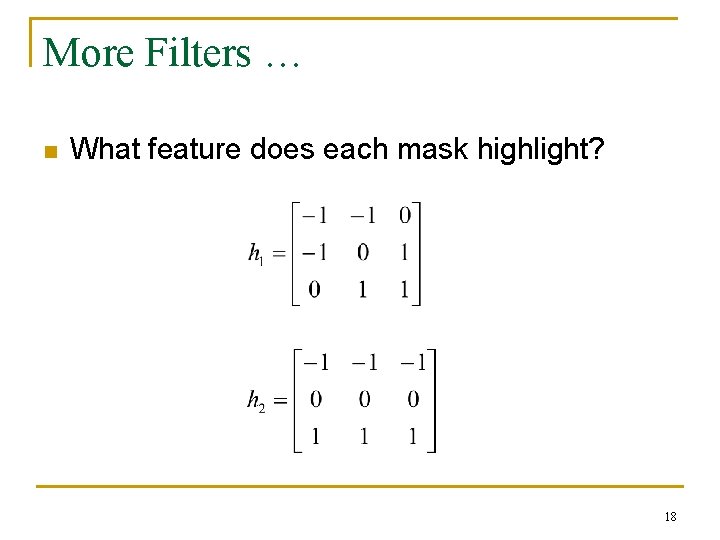 More Filters …

What feature does each mask highlight?

$h_1 = \begin{bmatrix} -1 & -1 & 0 \\ -1 & 0 & 1 \\ 0 & 1 & 1 \end{bmatrix}$

$h_2 = \begin{bmatrix} -1 & -1 & -1 \\ 0 & 0 & 0 \\ 1 & 1 & 1 \end{bmatrix}$

18